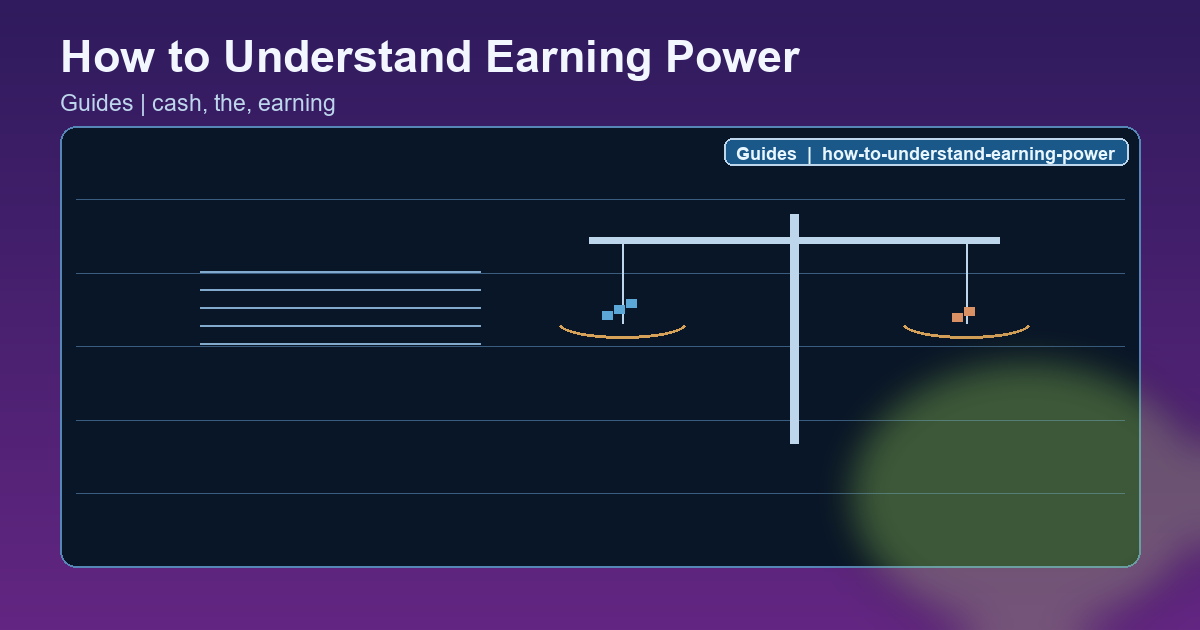 How to Understand Earning Power

Guides | cash, the, earning

Guides | how-to-understand-earning-power